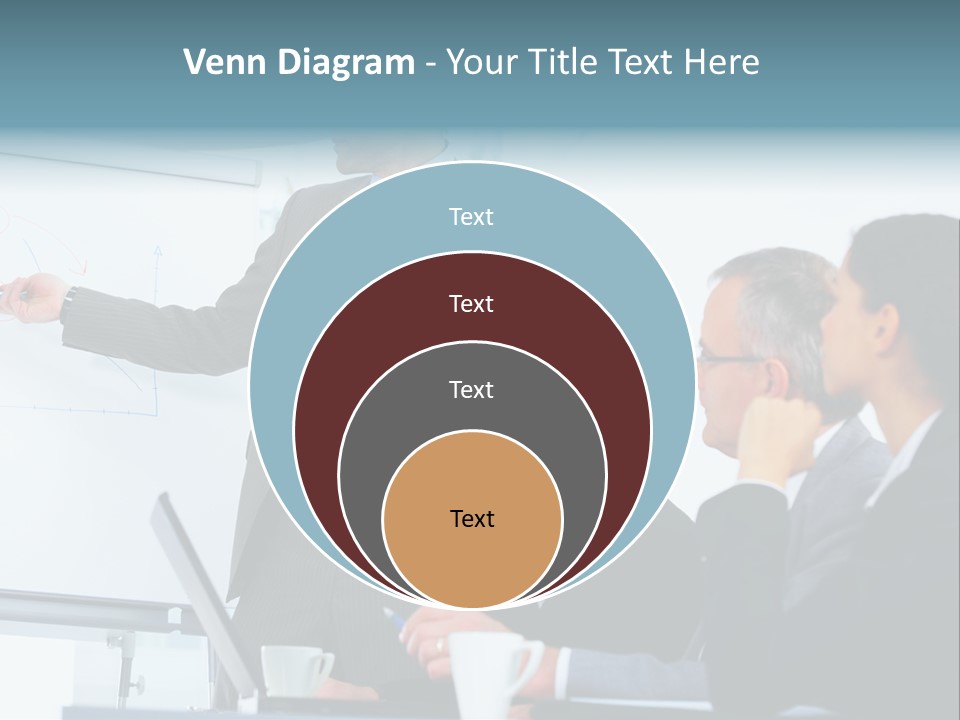 Venn Diagram - Your Title Text Here

Text

Text

Text

Text